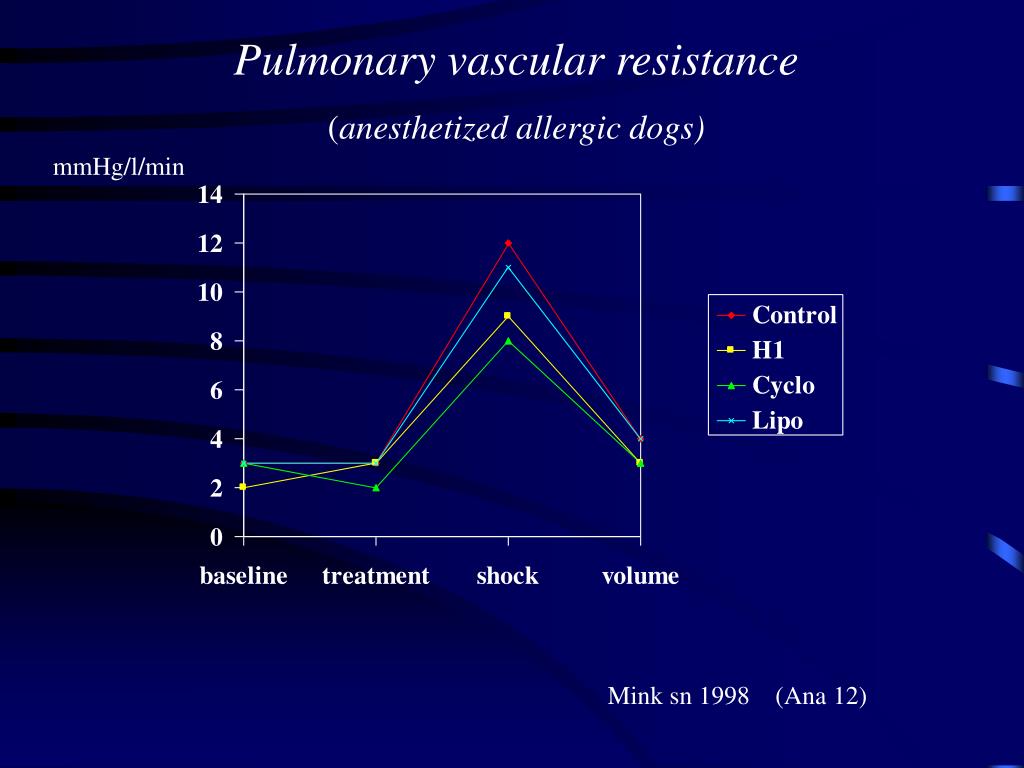 Pulmonary vascular resistance

(anesthetized allergic dogs)

mmHg/l/min

14
12
10
8
6
4
2
0

baseline treatment shock volume

Control
H1
Cyclo
Lipo

Mink sn 1998 (Ana 12)